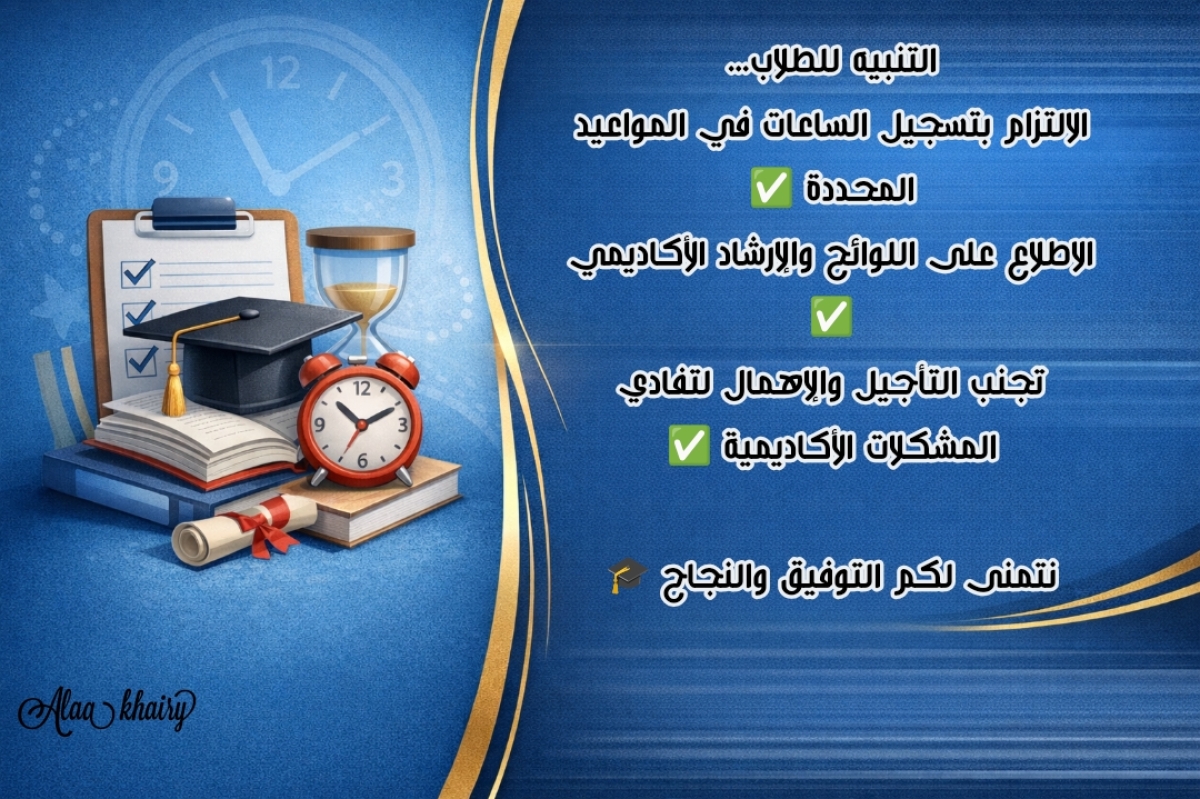 التنبيه للطلاب...

الالتزام بتسجيل الساعات في المواعيد المحددة ✅

الاطلاع على اللوائح والإرشاد الأكاديمي ✅

تجنب التأجيل والإهمال لتفادي المشكلات الأكاديمية ✅

نتمنى لكم التوفيق والنجاح 🎓

Alaa khairy